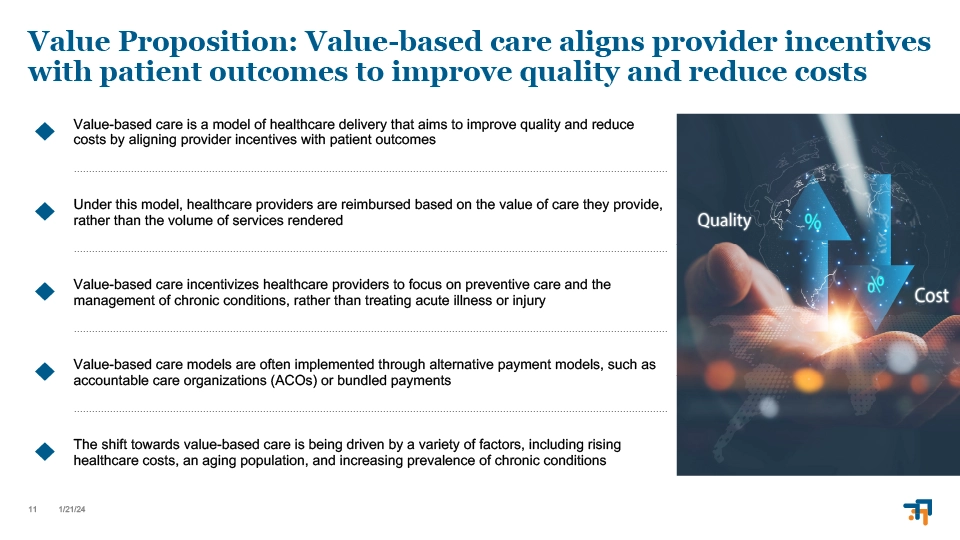 Value Proposition: Value-based care aligns provider incentives with patient outcomes to improve quality and reduce costs

Value-based care is a model of healthcare delivery that aims to improve quality and reduce costs by aligning provider incentives with patient outcomes

Under this model, healthcare providers are reimbursed based on the value of care they provide, rather than the volume of services rendered

Value-based care incentivizes healthcare providers to focus on preventive care and the management of chronic conditions, rather than treating acute illness or injury

Value-based care models are often implemented through alternative payment models, such as accountable care organizations (ACOs) or bundled payments

The shift towards value-based care is being driven by a variety of factors, including rising healthcare costs, an aging population, and increasing prevalence of chronic conditions

Quality
%
%
Cost

11 1/21/24